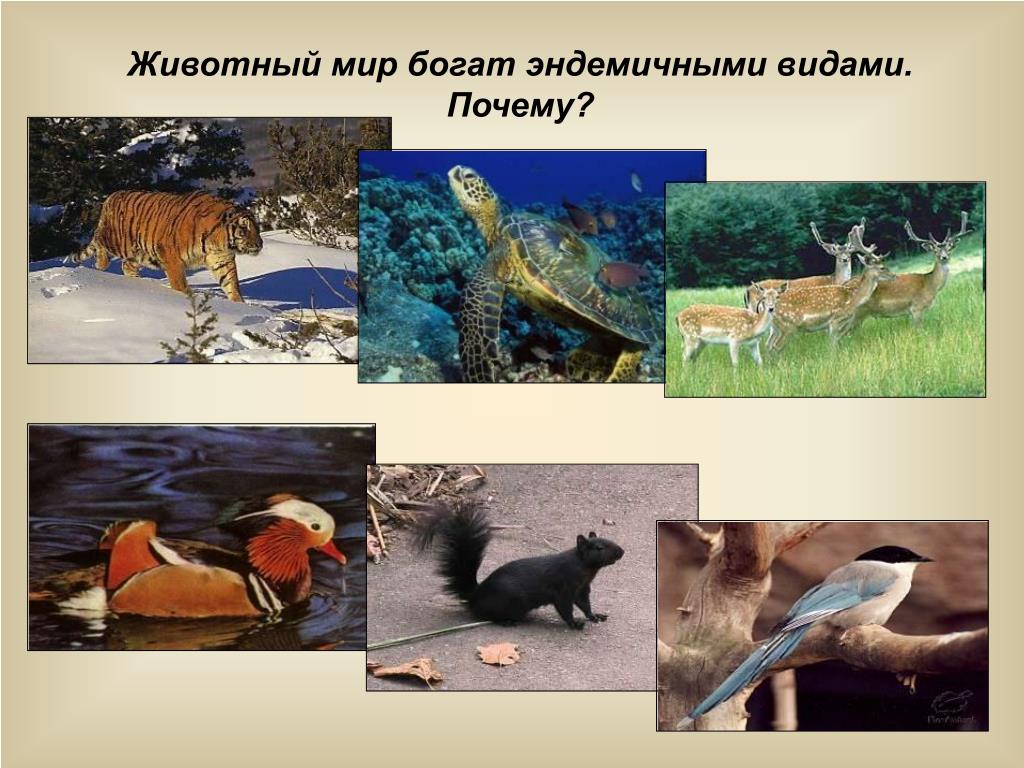 Животный мир богат эндемичными видами. Почему?